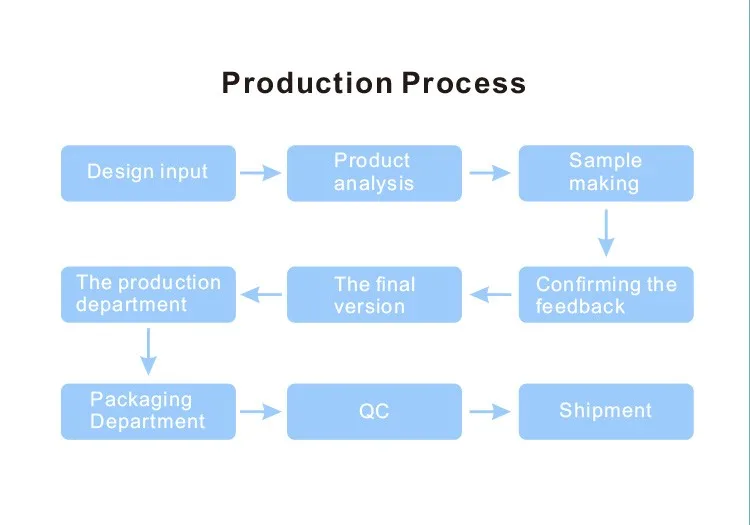 Production Process

Design input

Product analysis

Sample making

Confirming the feedback

The final version

The production department

Packaging Department

QC

Shipment